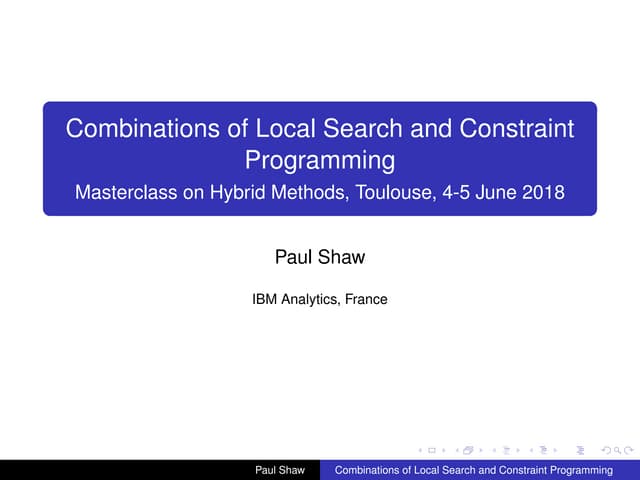 Combinations of Local Search and Constraint Programming

Masterclass on Hybrid Methods, Toulouse, 4-5 June 2018

Paul Shaw

IBM Analytics, France

Paul Shaw Combinations of Local Search and Constraint Programming